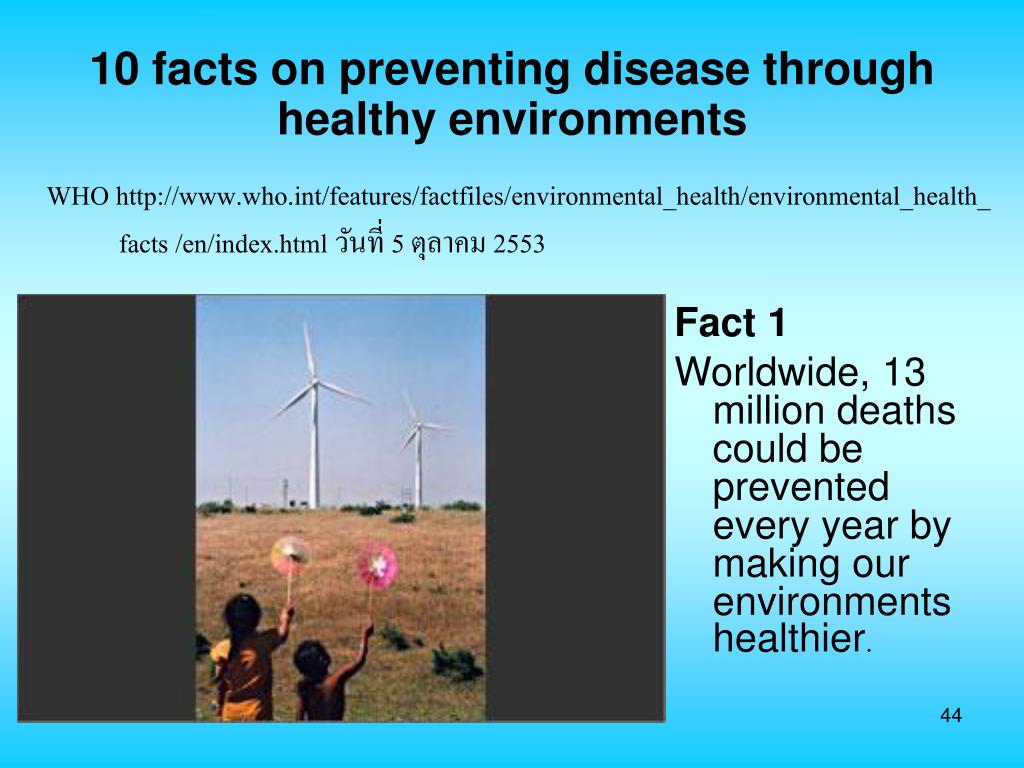 10 facts on preventing disease through healthy environments

WHO http://www.who.int/features/factfiles/environmental_health/environmental_health_ facts /en/index.html วันที่ 5 ตุลาคม 2553

Fact 1

Worldwide, 13 million deaths could be prevented every year by making our environments healthier.

44